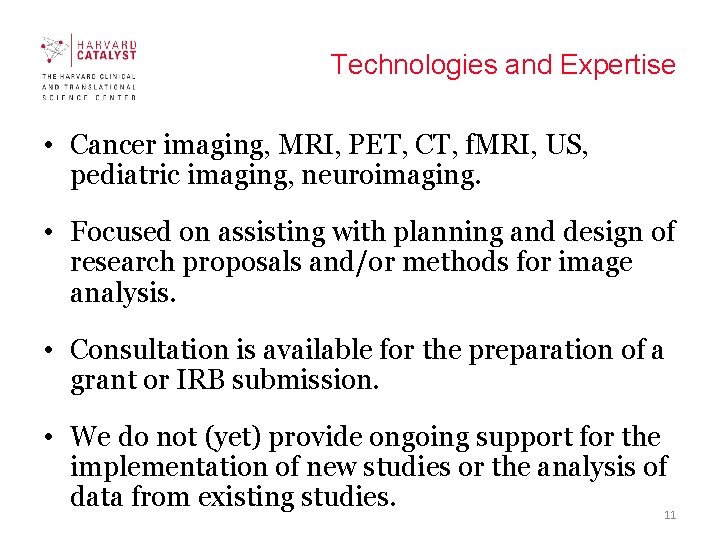 HARVARD CATALYST
THE HARVARD CLINICAL AND TRANSLATIONAL SCIENCE CENTER

Technologies and Expertise

• Cancer imaging, MRI, PET, CT, fMRI, US, pediatric imaging, neuroimaging.

• Focused on assisting with planning and design of research proposals and/or methods for image analysis.

• Consultation is available for the preparation of a grant or IRB submission.

• We do not (yet) provide ongoing support for the implementation of new studies or the analysis of data from existing studies.

11